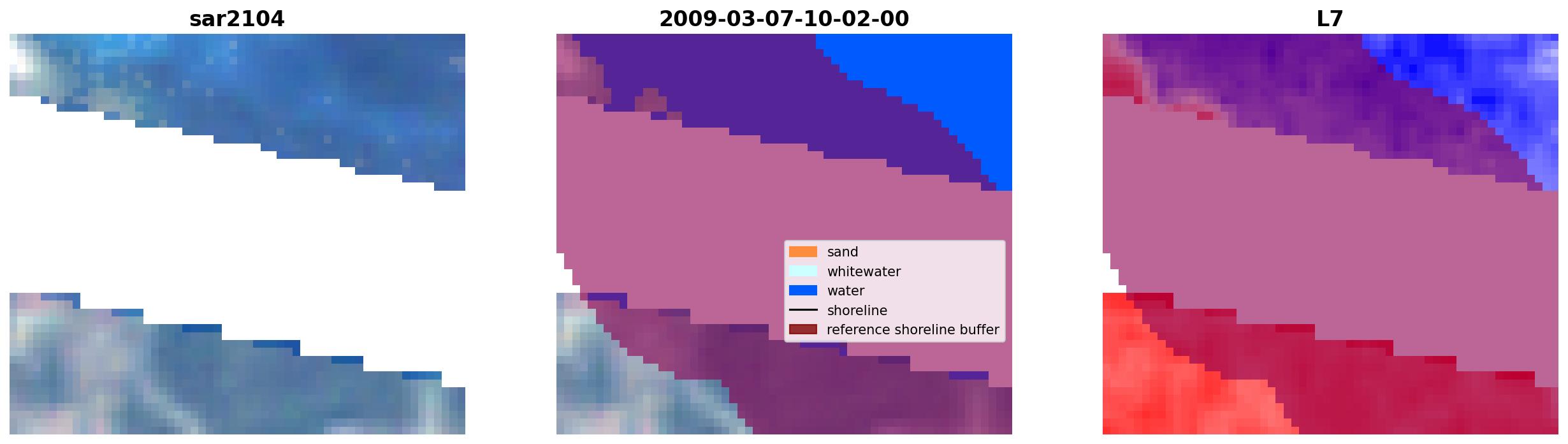 sar2104

2009-03-07-10-02-00

sand
whitewater
water
shoreline
reference shoreline buffer

L7